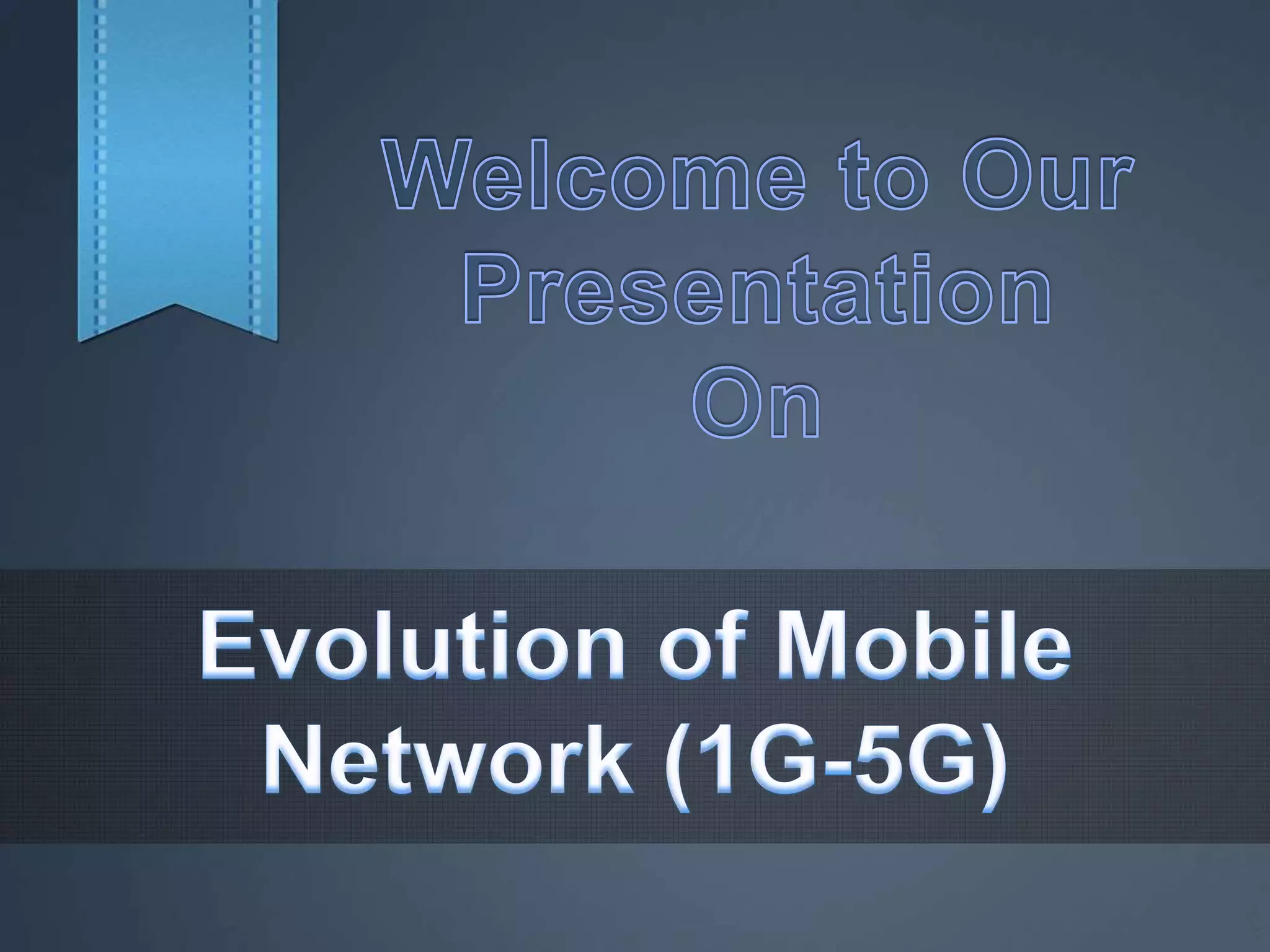 Welcome to Our Presentation On

Evolution of Mobile Network (1G-5G)